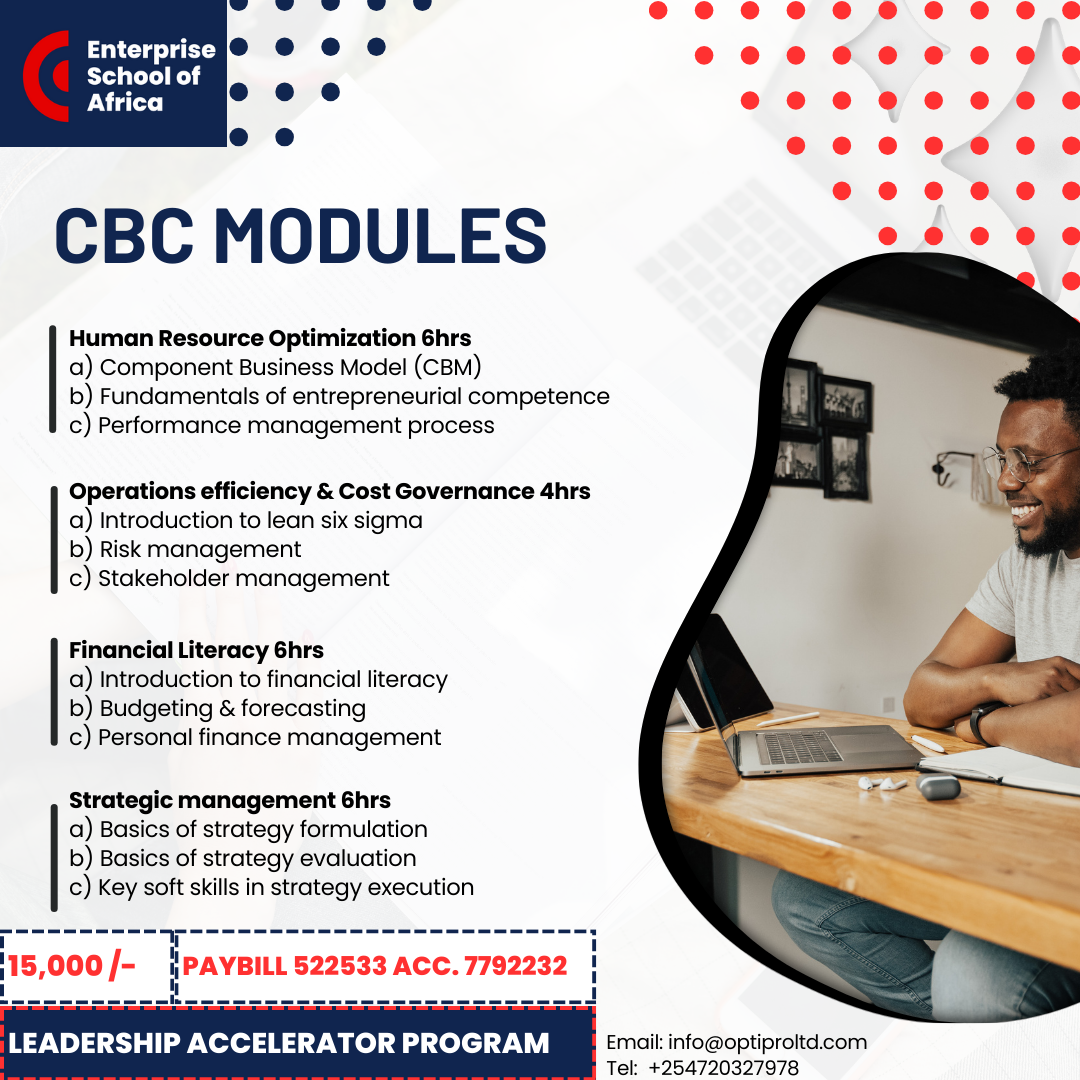 Enterprise School of Africa

CBC MODULES

Human Resource Optimization 6hrs
a) Component Business Model (CBM)
b) Fundamentals of entrepreneurial competence
c) Performance management process

Operations efficiency & Cost Governance 4hrs
a) Introduction to lean six sigma
b) Risk management
c) Stakeholder management

Financial Literacy 6hrs
a) Introduction to financial literacy
b) Budgeting & forecasting
c) Personal finance management

Strategic management 6hrs
a) Basics of strategy formulation
b) Basics of strategy evaluation
c) Key soft skills in strategy execution

15,000 /-

PAYBILL 522533 ACC. 7792232

LEADERSHIP ACCELERATOR PROGRAM

Email: info@optiproltd.com
Tel: +254720327978